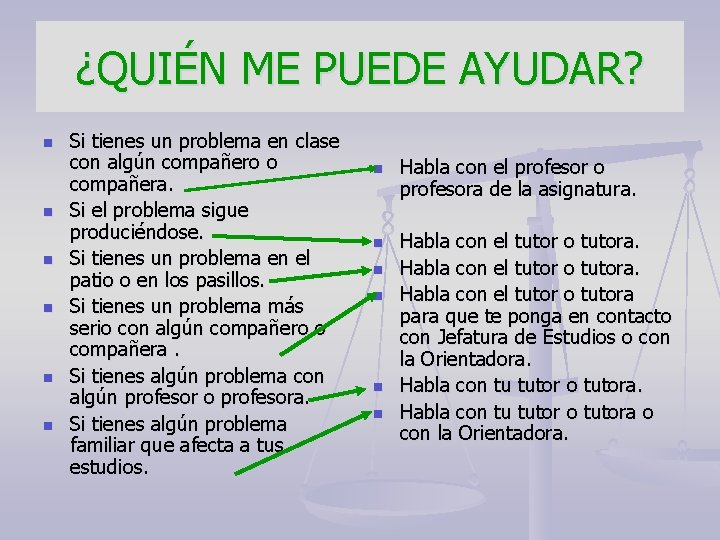 ¿QUIÉN ME PUEDE AYUDAR?

- Si tienes un problema en clase con algún compañero o compañera.
- Si el problema sigue produciéndose.
- Si tienes un problema en el patio o en los pasillos.
- Si tienes un problema más serio con algún compañero o compañera .
- Si tienes algún problema con algún profesor o profesora.
- Si tienes algún problema familiar que afecta a tus estudios.

- Habla con el profesor o profesora de la asignatura.
- Habla con el tutor o tutora.
- Habla con el tutor o tutora.
- Habla con el tutor o tutora para que te ponga en contacto con Jefatura de Estudios o con la Orientadora.
- Habla con tu tutor o tutora.
- Habla con tu tutor o tutora o con la Orientadora.